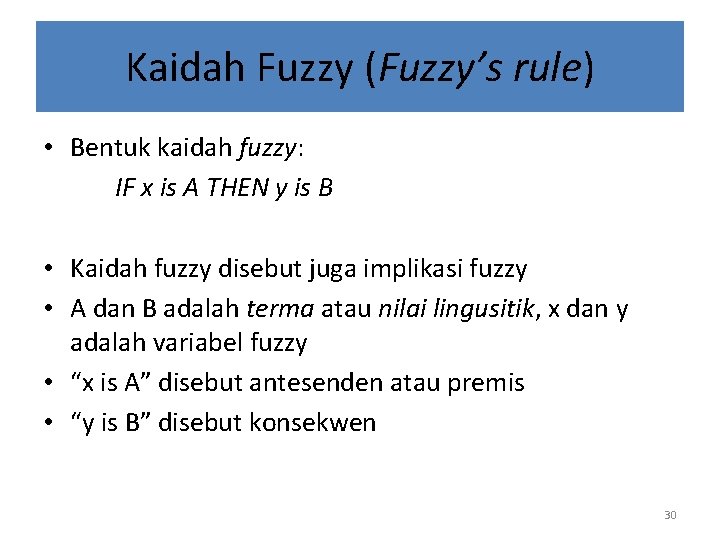 Kaidah Fuzzy (Fuzzy's rule)

• Bentuk kaidah fuzzy:

IF x is A THEN y is B

• Kaidah fuzzy disebut juga implikasi fuzzy
• A dan B adalah terma atau nilai lingusitik, x dan y adalah variabel fuzzy
• "x is A" disebut antesenden atau premis
• "y is B" disebut konsekwen

30